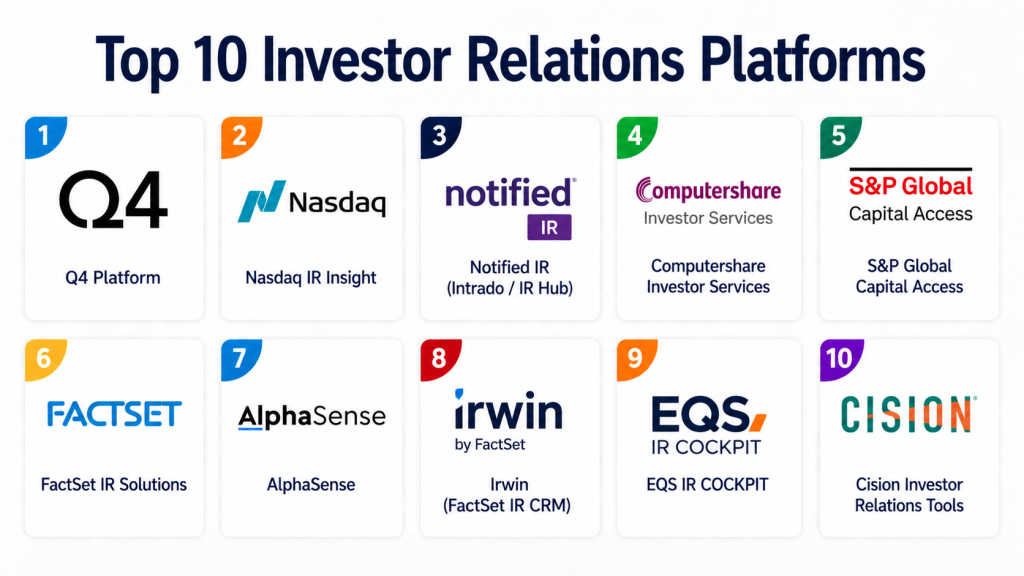 Top 10 Investor Relations Platforms

1
Q4
Q4 Platform

2
Nasdaq
Nasdaq IR Insight

3
notified
IR
Notified IR (Intrado / IR Hub)

4
Computershare
Investor Services
Computershare Investor Services

5
S&P Global
Capital Access
S&P Global Capital Access

6
FACTSET
FactSet IR Solutions

7
AlphaSense
AlphaSense

8
irwin
by FactSet
Irwin (FactSet IR CRM)

9
EQS
IR COCKPIT
EQS IR COCKPIT

10
CISION
Cision Investor Relations Tools